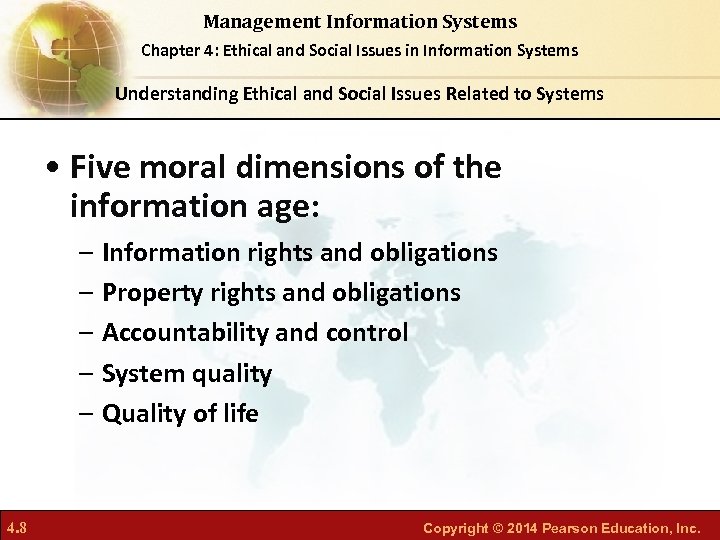 Management Information Systems

Chapter 4: Ethical and Social Issues in Information Systems

Understanding Ethical and Social Issues Related to Systems

• Five moral dimensions of the information age:

– Information rights and obligations

– Property rights and obligations

– Accountability and control

– System quality

– Quality of life

4.8

Copyright © 2014 Pearson Education, Inc.